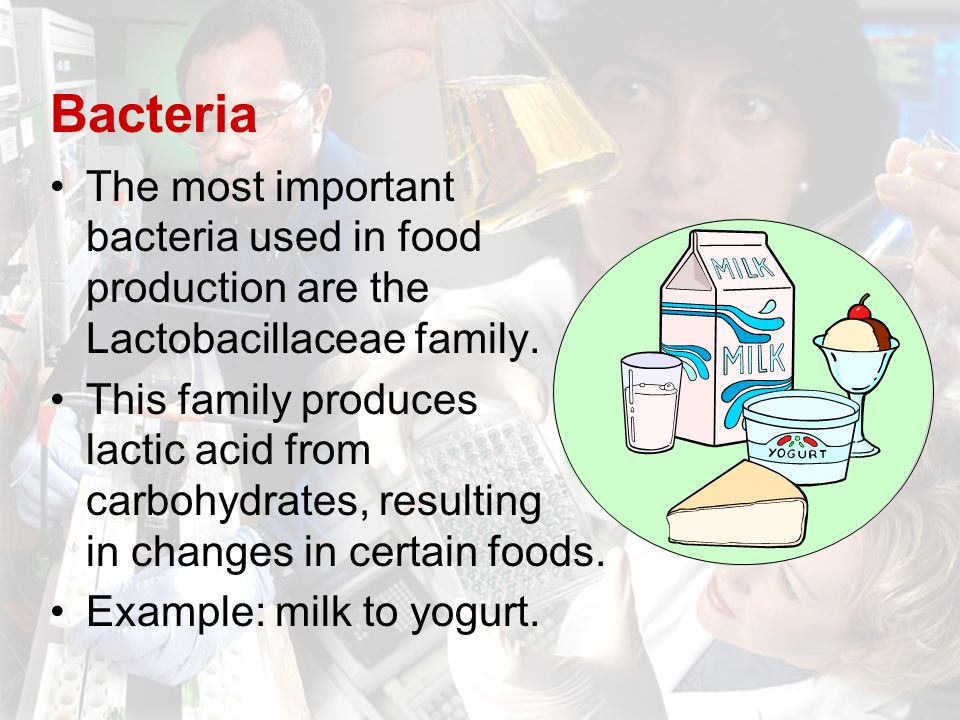 Bacteria

• The most important bacteria used in food production are the Lactobacillaceae family.
• This family produces lactic acid from carbohydrates, resulting in changes in certain foods.
• Example: milk to yogurt.

MILK
MILK
YOGURT